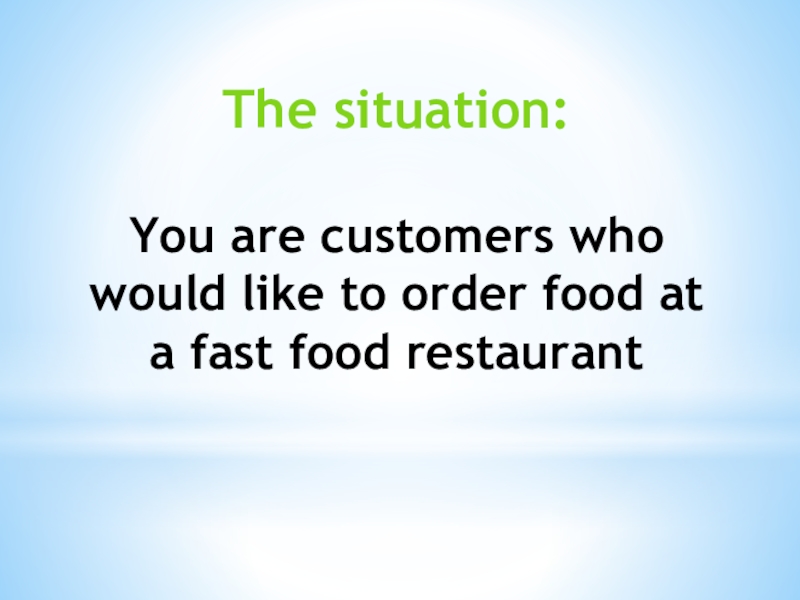 The situation:

You are customers who would like to order food at a fast food restaurant